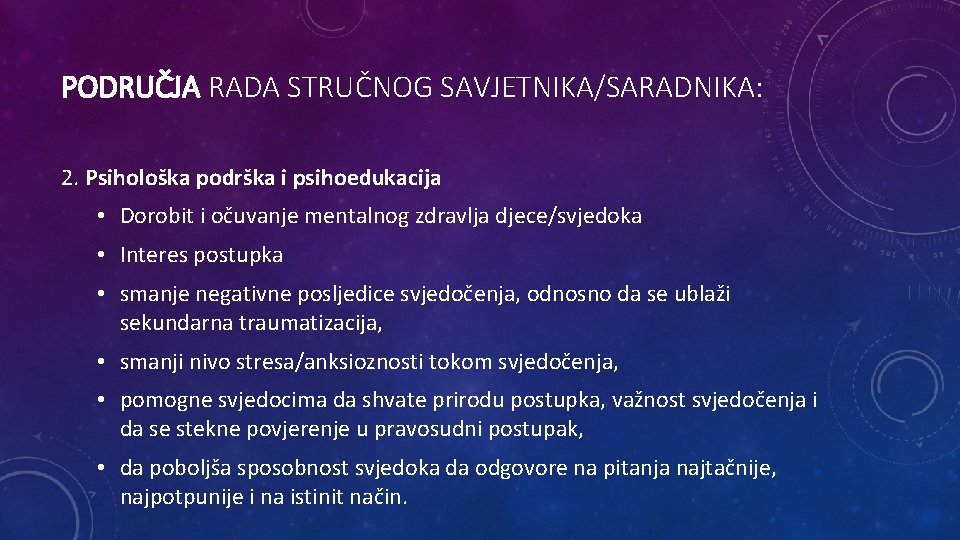 PODRUČJA RADA STRUČNOG SAVJETNIKA/SARADNIKA:

2. Psihološka podrška i psihoedukacija

• Dorobit i očuvanje mentalnog zdravlja djece/svjedoka

• Interes postupka

• smanje negativne posljedice svjedočenja, odnosno da se ublaži sekundarna traumatizacija,

• smanji nivo stresa/anksioznosti tokom svjedočenja,

• pomogne svjedocima da shvate prirodu postupka, važnost svjedočenja i da se stekne povjerenje u pravosudni postupak,

• da poboljša sposobnost svjedoka da odgovore na pitanja najtačnije, najpotpunije i na istinit način.